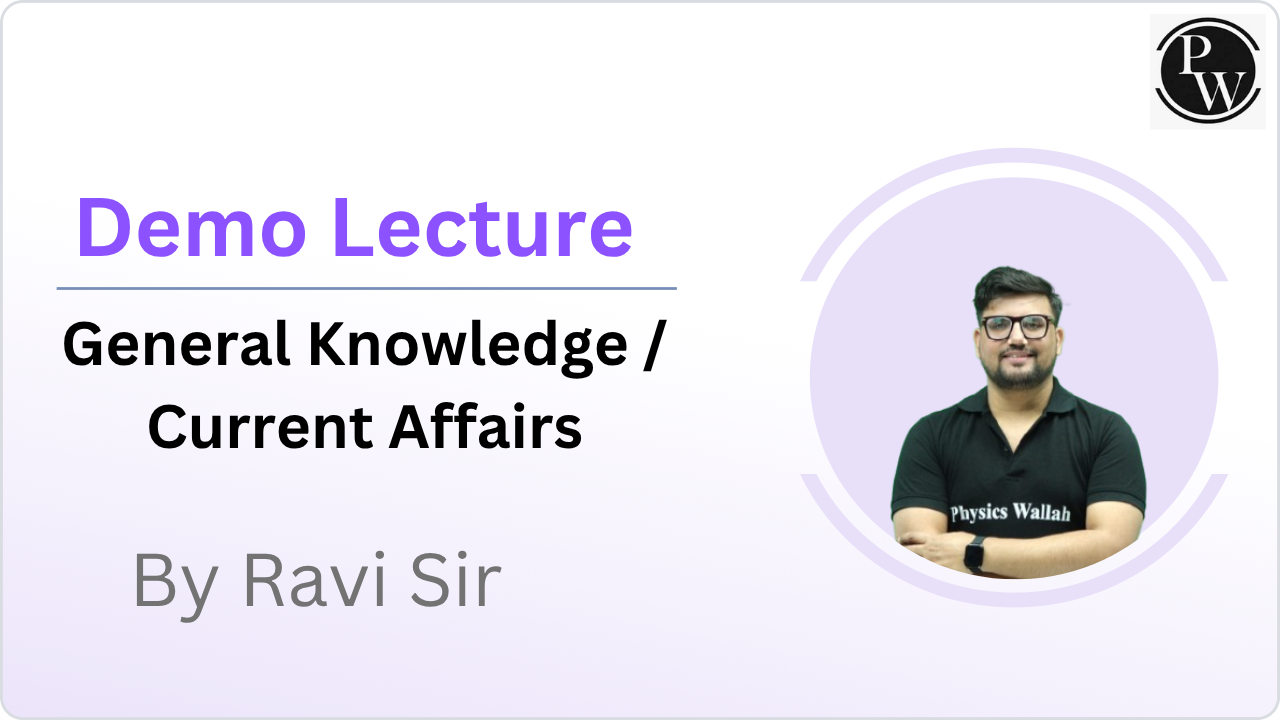 PW

Demo Lecture

General Knowledge / Current Affairs

By Ravi Sir

Physics Wallah